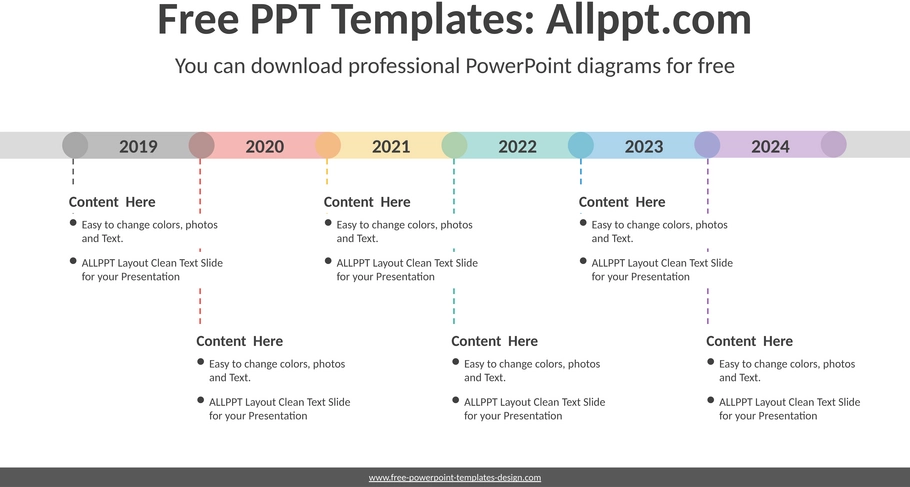 Free PPT Templates: Allppt.com

You can download professional PowerPoint diagrams for free

2019 2020 2021 2022 2023 2024

Content Here
- Easy to change colors, photos and Text.
- ALLPPT Layout Clean Text Slide for your Presentation

Content Here
- Easy to change colors, photos and Text.
- ALLPPT Layout Clean Text Slide for your Presentation

Content Here
- Easy to change colors, photos and Text.
- ALLPPT Layout Clean Text Slide for your Presentation

Content Here
- Easy to change colors, photos and Text.
- ALLPPT Layout Clean Text Slide for your Presentation

Content Here
- Easy to change colors, photos and Text.
- ALLPPT Layout Clean Text Slide for your Presentation

Content Here
- Easy to change colors, photos and Text.
- ALLPPT Layout Clean Text Slide for your Presentation

www.free-powerpoint-templates-design.com